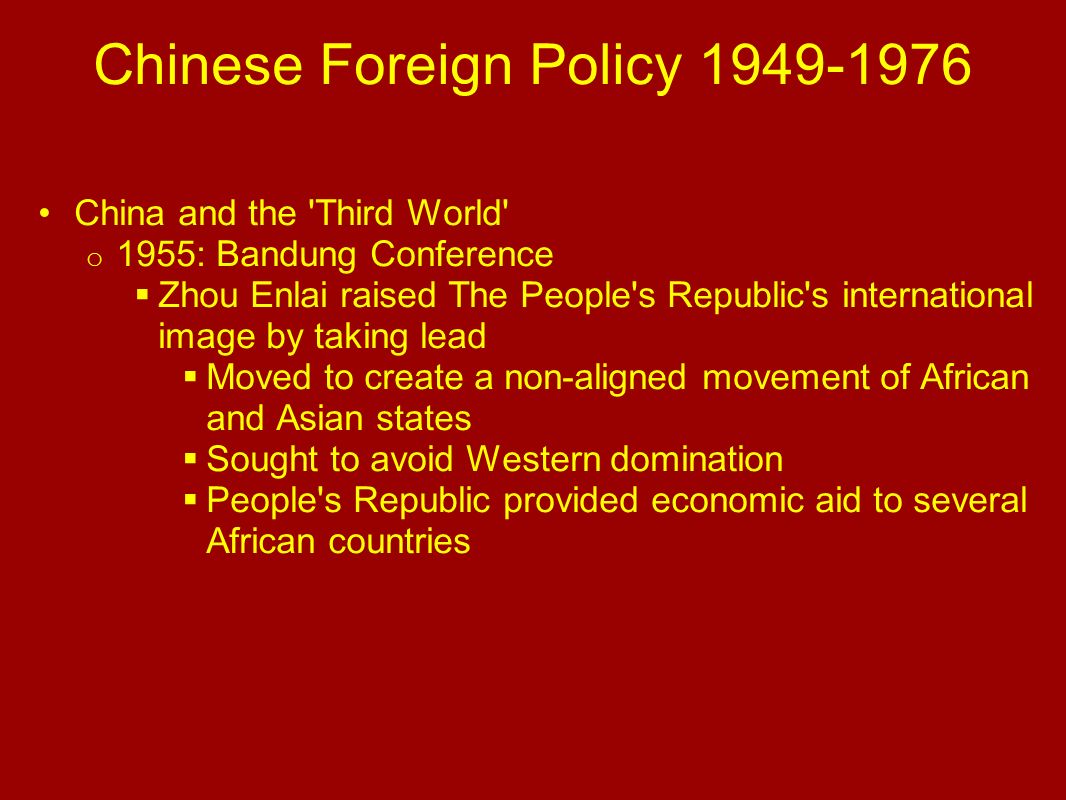 Chinese Foreign Policy 1949-1976

• China and the 'Third World'
  o 1955: Bandung Conference
    ▪ Zhou Enlai raised The People's Republic's international image by taking lead
      ▪ Moved to create a non-aligned movement of African and Asian states
      ▪ Sought to avoid Western domination
      ▪ People's Republic provided economic aid to several African countries